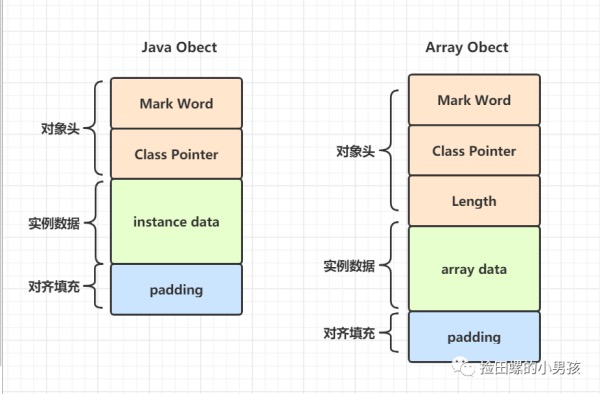 Java Obect

对象头
Mark Word
Class Pointer
实例数据
instance data
对齐填充
padding

Array Obect

对象头
Mark Word
Class Pointer
Length
实例数据
array data
对齐填充
padding

捡田螺的小男孩